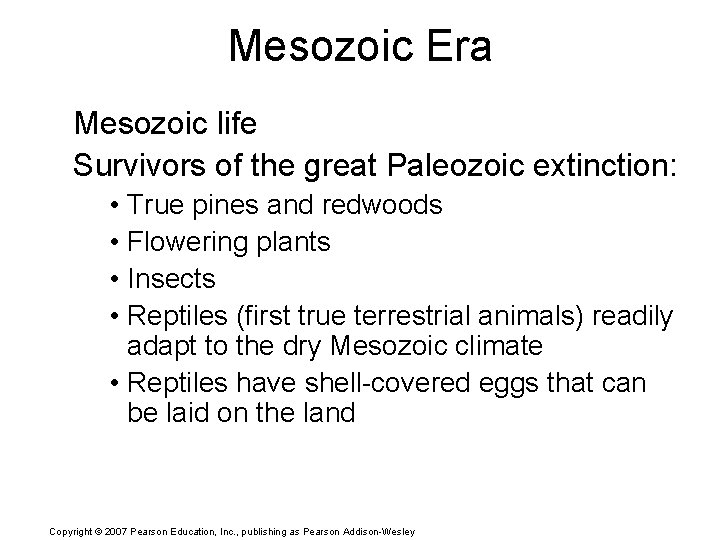 Mesozoic Era

Mesozoic life

Survivors of the great Paleozoic extinction:

• True pines and redwoods
• Flowering plants
• Insects
• Reptiles (first true terrestrial animals) readily adapt to the dry Mesozoic climate
• Reptiles have shell-covered eggs that can be laid on the land

Copyright © 2007 Pearson Education, Inc., publishing as Pearson Addison-Wesley